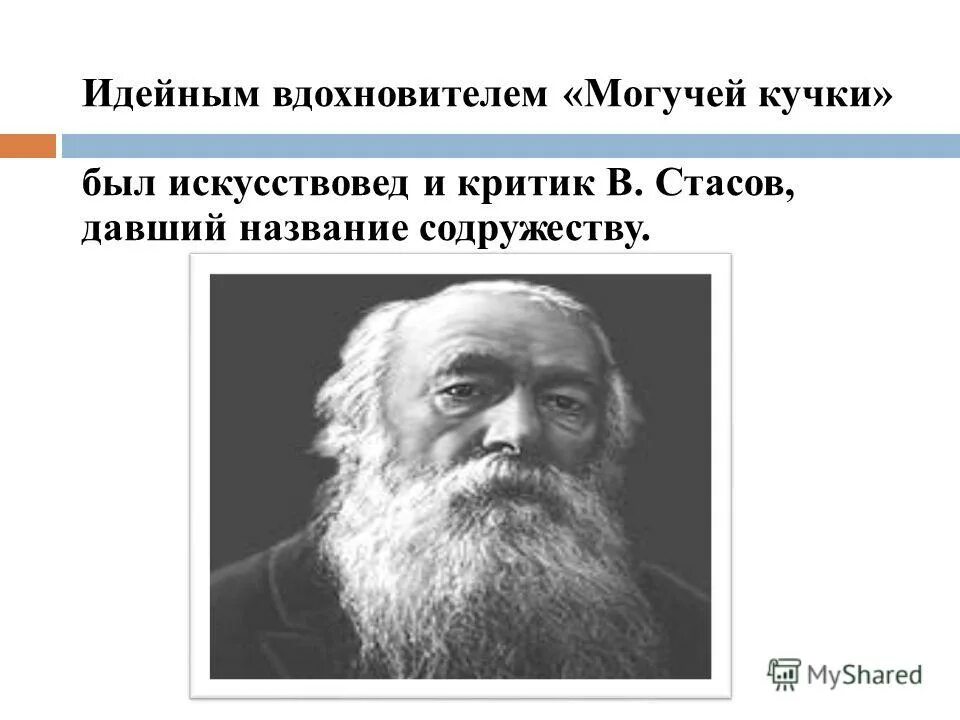 Идейным вдохновителем «Могучей кучки»

был искусствовед и критик В. Стасов, давший название содружеству.

MyShared